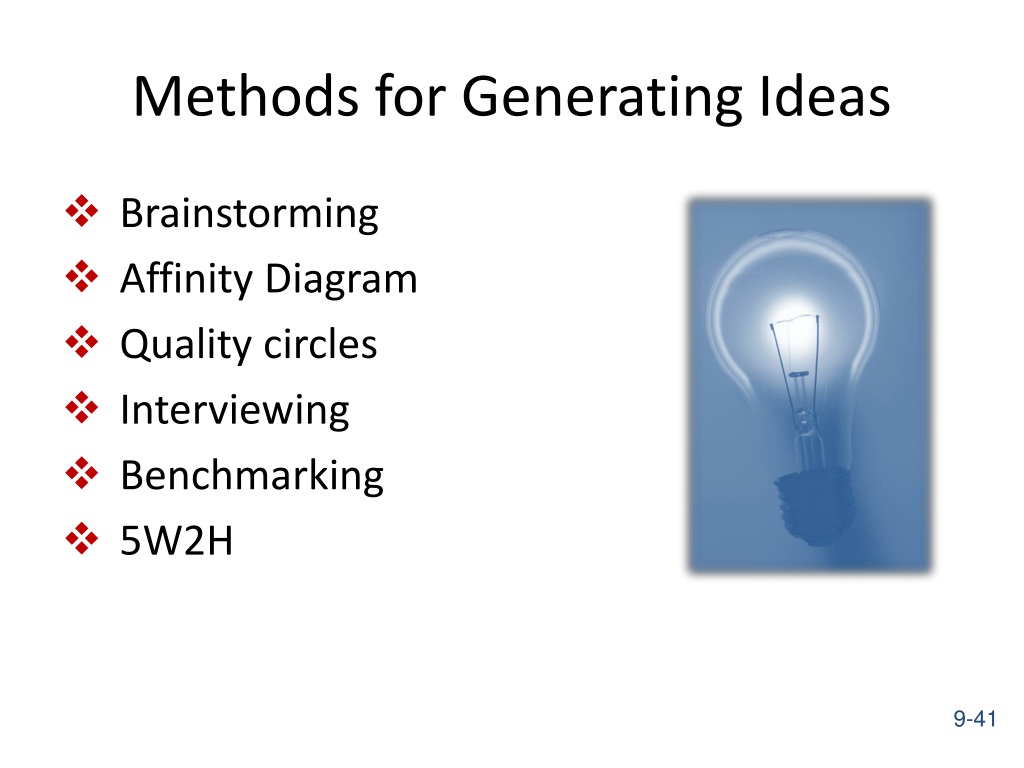 Methods for Generating Ideas

❖ Brainstorming
❖ Affinity Diagram
❖ Quality circles
❖ Interviewing
❖ Benchmarking
❖ 5W2H

9-41